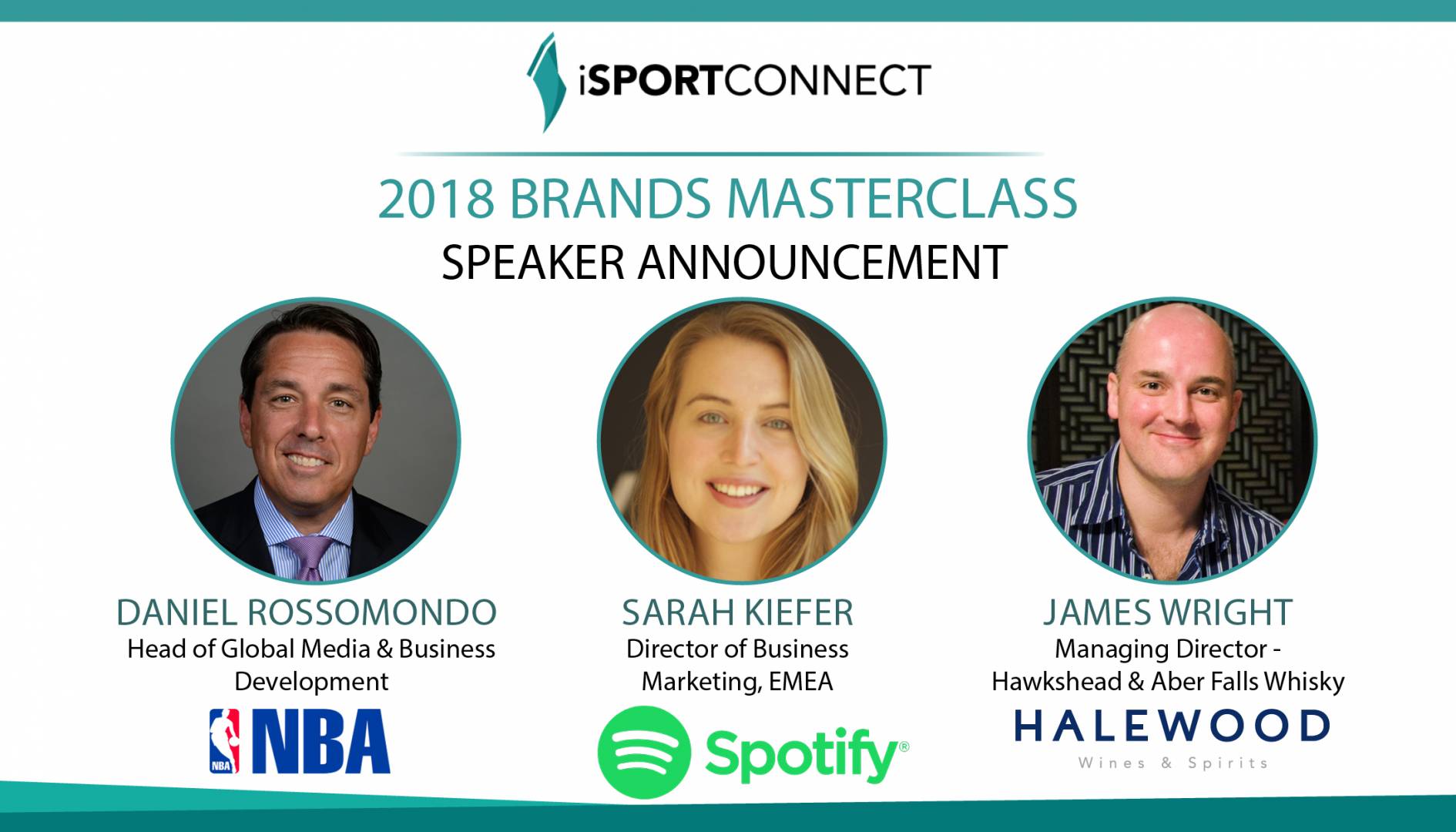 iSPORTCONNECT

2018 BRANDS MASTERCLASS
SPEAKER ANNOUNCEMENT

DANIEL ROSSOMONDO
Head of Global Media & Business Development
NBA NBA

SARAH KIEFER
Director of Business Marketing, EMEA
Spotify®

JAMES WRIGHT
Managing Director - Hawkshead & Aber Falls Whisky
HALEWOOD
Wines & Spirits